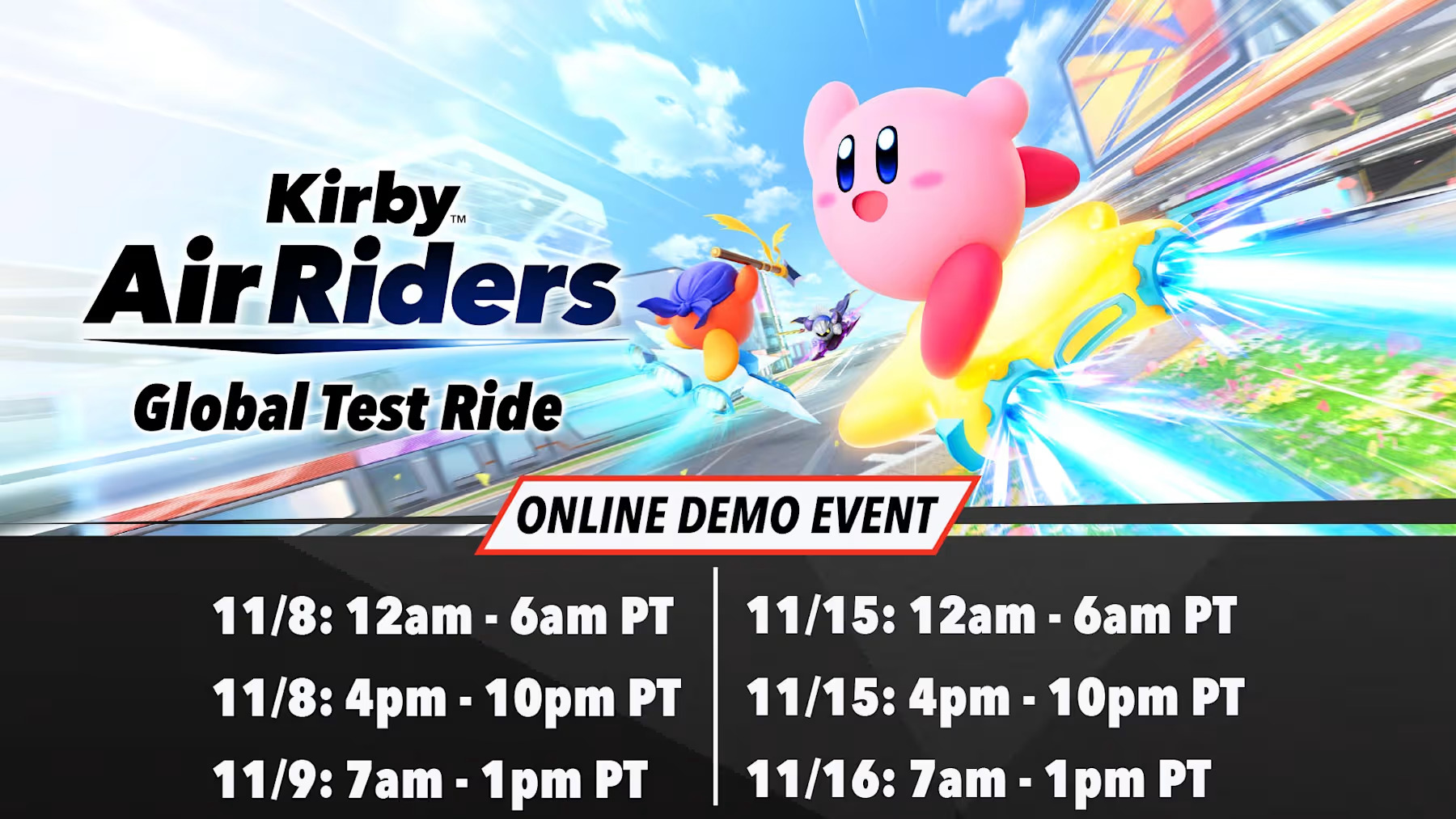 Kirby™
Air Riders
Global Test Ride

ONLINE DEMO EVENT

11/8: 12am - 6am PT
11/8: 4pm - 10pm PT
11/9: 7am - 1pm PT

11/15: 12am - 6am PT
11/15: 4pm - 10pm PT
11/16: 7am - 1pm PT